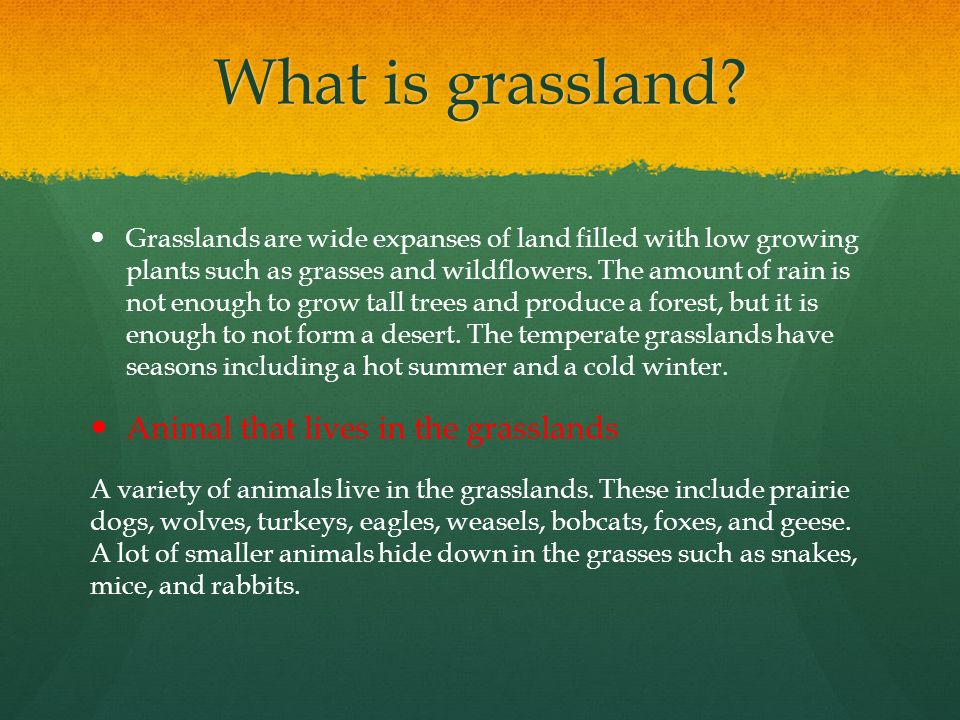 What is grassland?

• Grasslands are wide expanses of land filled with low growing plants such as grasses and wildflowers. The amount of rain is not enough to grow tall trees and produce a forest, but it is enough to not form a desert. The temperate grasslands have seasons including a hot summer and a cold winter.

• Animal that lives in the grasslands

A variety of animals live in the grasslands. These include prairie dogs, wolves, turkeys, eagles, weasels, bobcats, foxes, and geese. A lot of smaller animals hide down in the grasses such as snakes, mice, and rabbits.